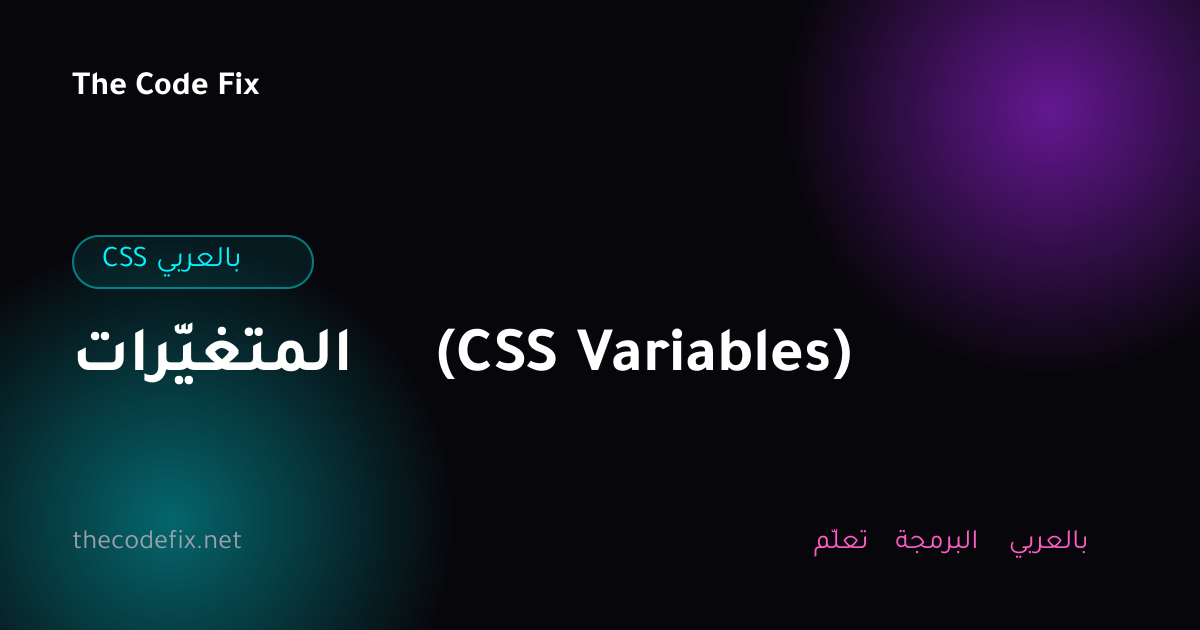 The Code Fix

CSS بالعربي

المتغيّرات (CSS Variables)

thecodefix.net

تعلّم البرمجة بالعربي